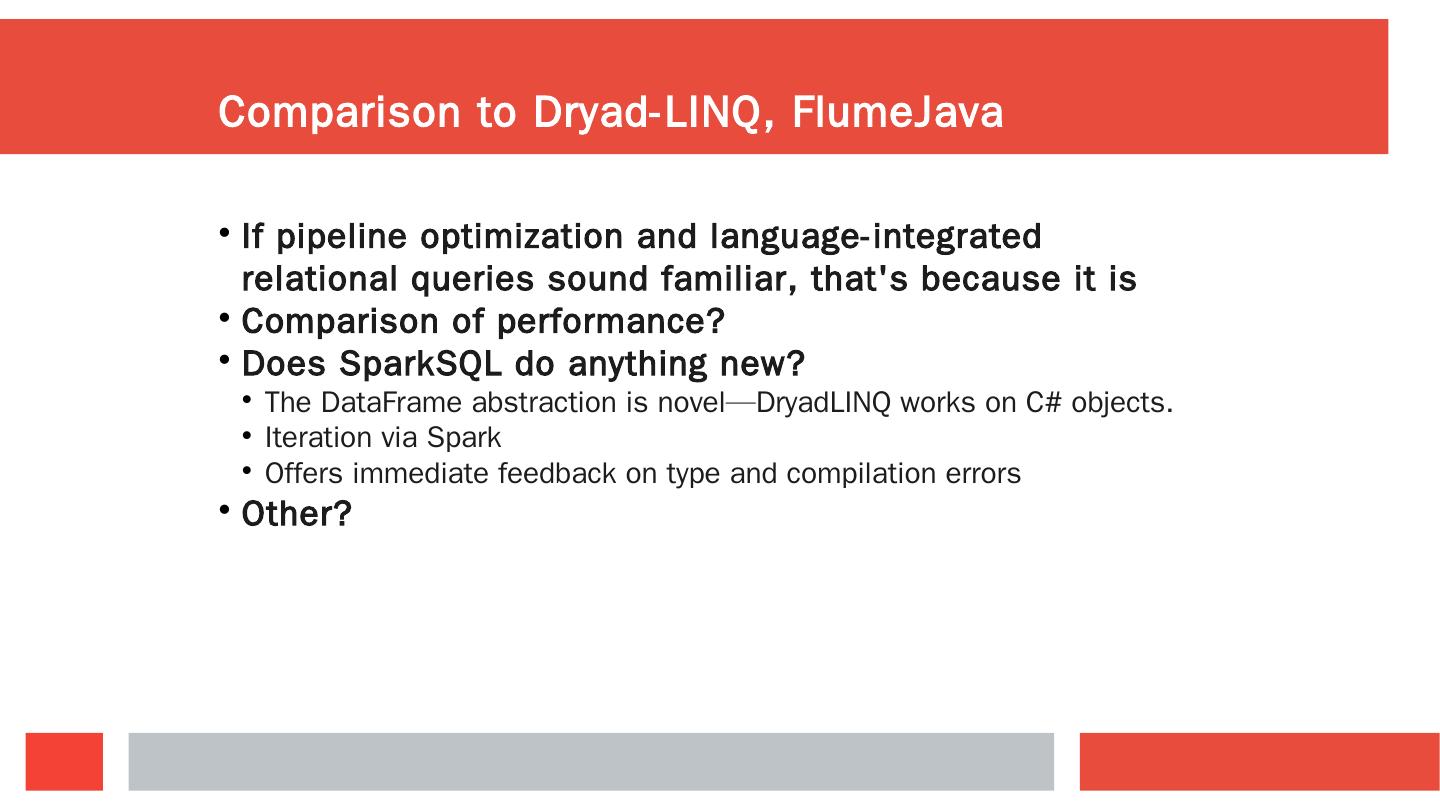 Comparison to Dryad-LINQ, FlumeJava

• If pipeline optimization and language-integrated relational queries sound familiar, that's because it is
• Comparison of performance?
• Does SparkSQL do anything new?
  • The DataFrame abstraction is novel—DryadLINQ works on C# objects.
  • Iteration via Spark
  • Offers immediate feedback on type and compilation errors
• Other?